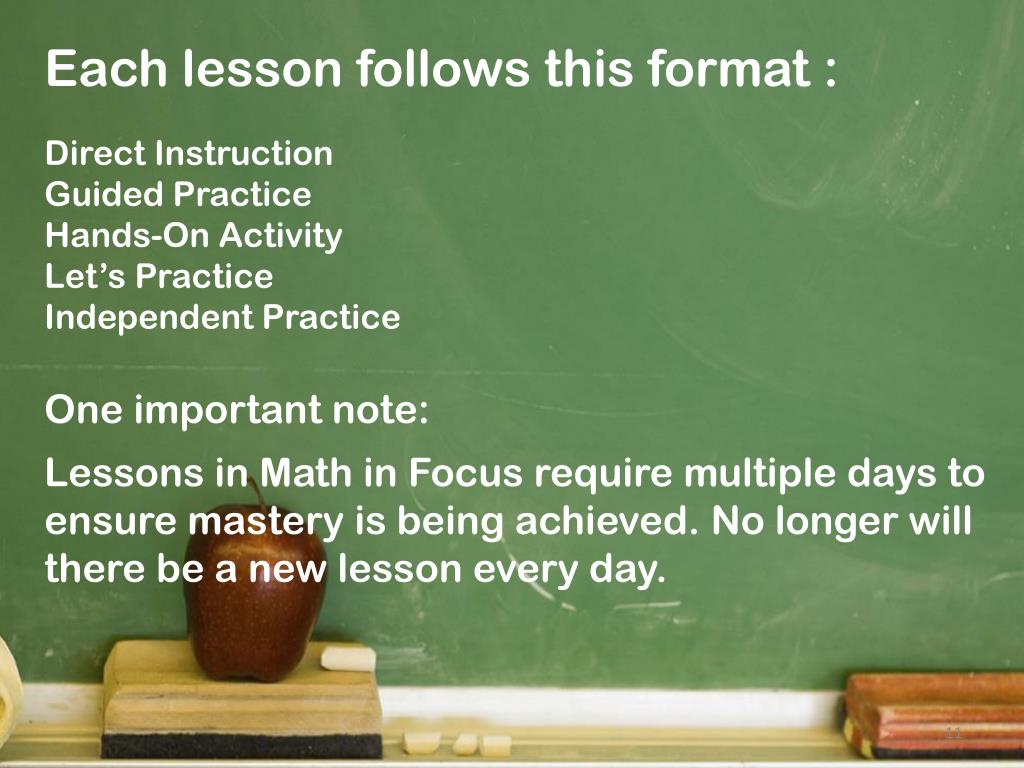 Each lesson follows this format :

Direct Instruction
Guided Practice
Hands-On Activity
Let's Practice
Independent Practice

One important note:

Lessons in Math in Focus require multiple days to ensure mastery is being achieved. No longer will there be a new lesson every day.

11